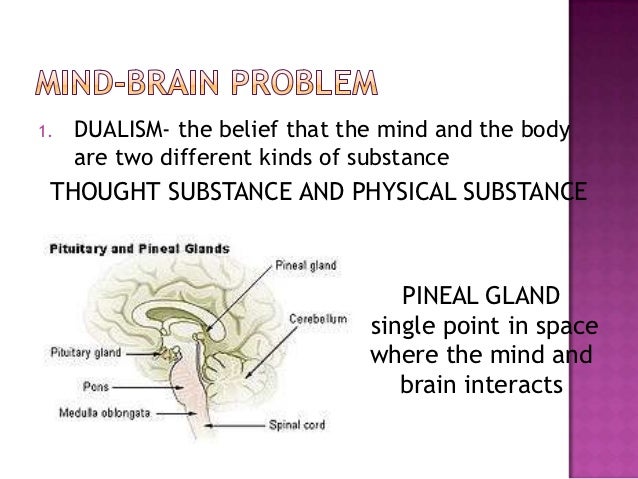 MIND-BRAIN PROBLEM

1. DUALISM- the belief that the mind and the body are two different kinds of substance

THOUGHT SUBSTANCE AND PHYSICAL SUBSTANCE

Pituitary and Pineal Glands

Pineal gland

Cerebellum

Pituitary gland

Pons

Medulla oblongata

Spinal cord

PINEAL GLAND
single point in space where the mind and brain interacts